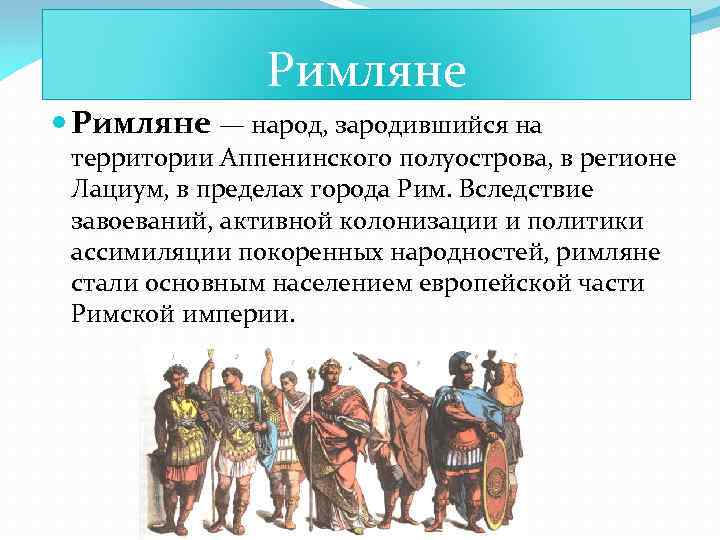 Римляне

Римляне — народ, зародившийся на территории Аппенинского полуострова, в регионе Лациум, в пределах города Рим. Вследствие завоеваний, активной колонизации и политики ассимиляции покоренных народностей, римляне стали основным населением европейской части Римской империи.